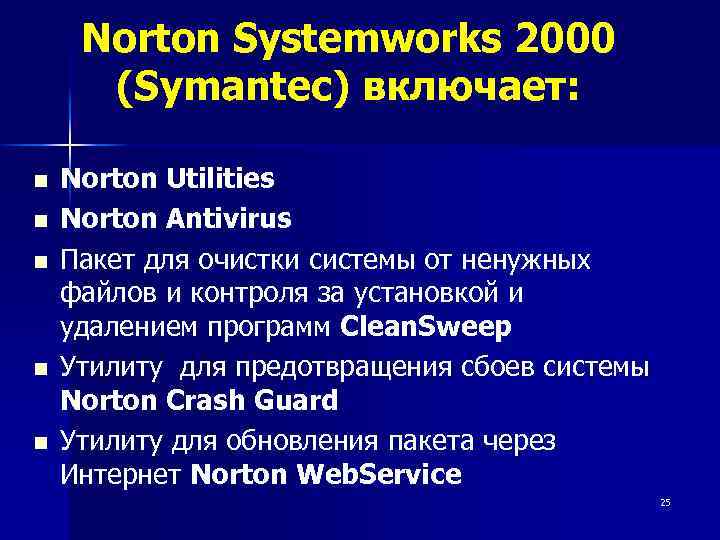 Norton Systemworks 2000 (Symantec) включает:

- Norton Utilities
- Norton Antivirus
- Пакет для очистки системы от ненужных файлов и контроля за установкой и удалением программ CleanSweep
- Утилиту для предотвращения сбоев системы Norton Crash Guard
- Утилиту для обновления пакета через Интернет Norton WebService

25